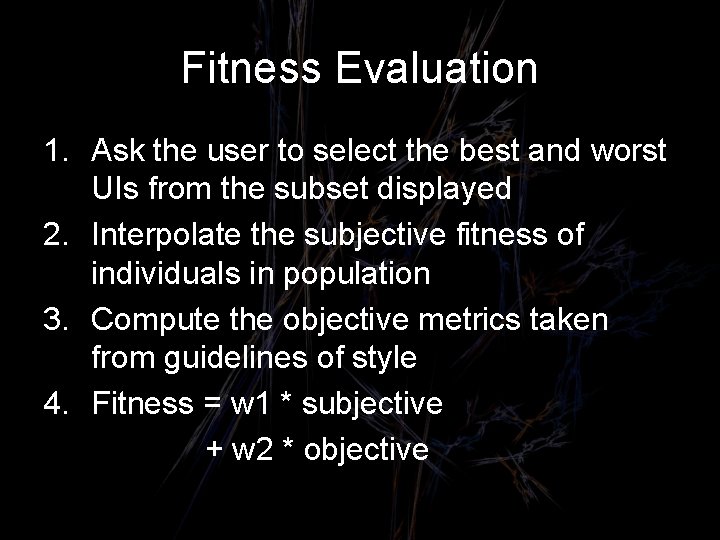 Fitness Evaluation

1. Ask the user to select the best and worst UIs from the subset displayed
2. Interpolate the subjective fitness of individuals in population
3. Compute the objective metrics taken from guidelines of style
4. Fitness = w1 * subjective + w2 * objective